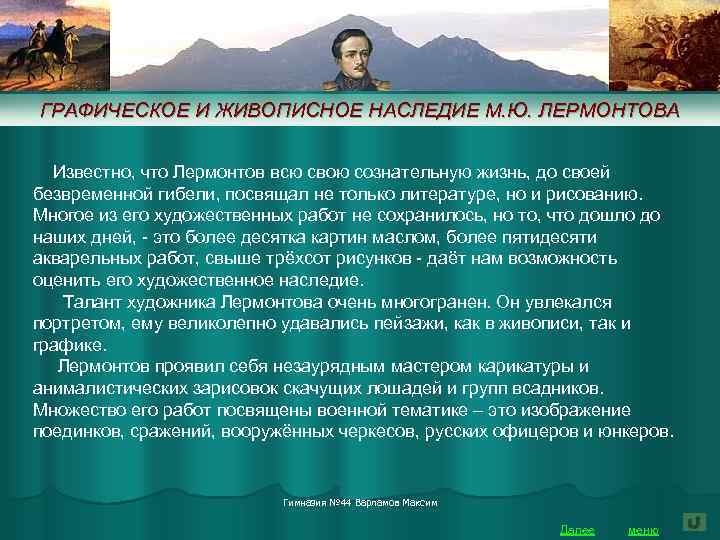 ГРАФИЧЕСКОЕ И ЖИВОПИСНОЕ НАСЛЕДИЕ М.Ю. ЛЕРМОНТОВА

Известно, что Лермонтов всю свою сознательную жизнь, до своей безвременной гибели, посвящал не только литературе, но и рисованию. Многое из его художественных работ не сохранилось, но то, что дошло до наших дней, - это более десятка картин маслом, более пятидесяти акварельных работ, свыше трёхсот рисунков - даёт нам возможность оценить его художественное наследие.

Талант художника Лермонтова очень многогранен. Он увлекался портретом, ему великолепно удавались пейзажи, как в живописи, так и графике.

Лермонтов проявил себя незаурядным мастером карикатуры и анималистических зарисовок скачущих лошадей и групп всадников. Множество его работ посвящены военной тематике – это изображение поединков, сражений, вооружённых черкесов, русских офицеров и юнкеров.

Гимназия №44 Варламов Максим

Далее меню